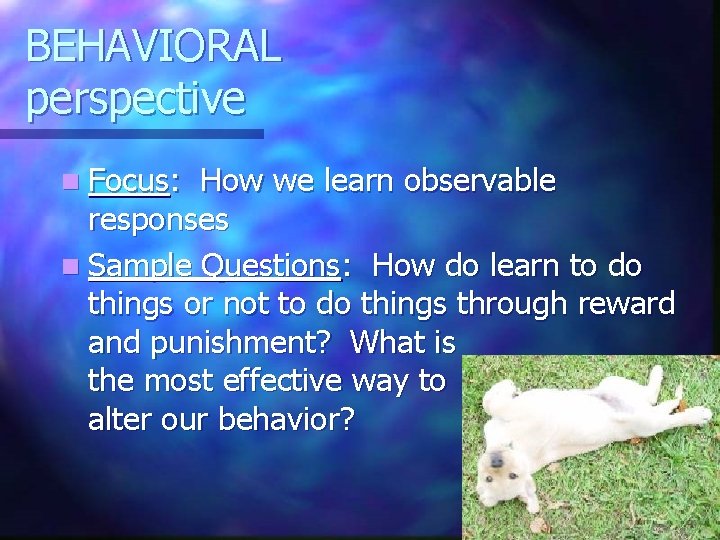 BEHAVIORAL perspective

Focus: How we learn observable responses

Sample Questions: How do learn to do things or not to do things through reward and punishment? What is the most effective way to alter our behavior?